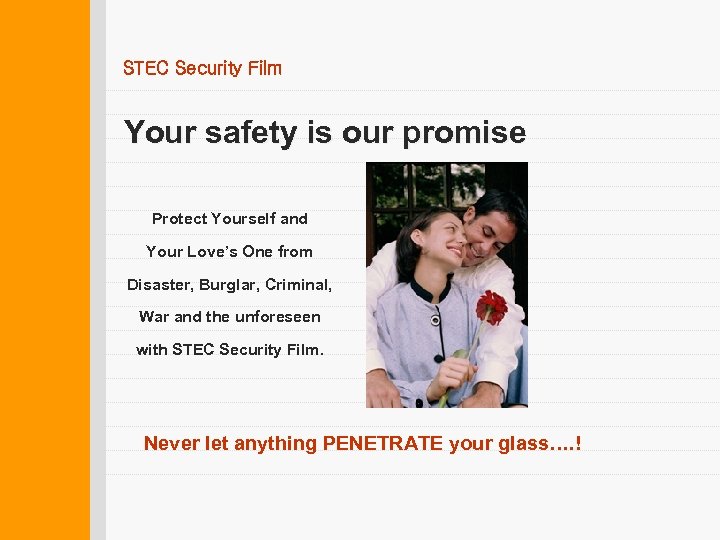 STEC Security Film

Your safety is our promise

Protect Yourself and Your Love's One from Disaster, Burglar, Criminal, War and the unforeseen with STEC Security Film.

Never let anything PENETRATE your glass….!